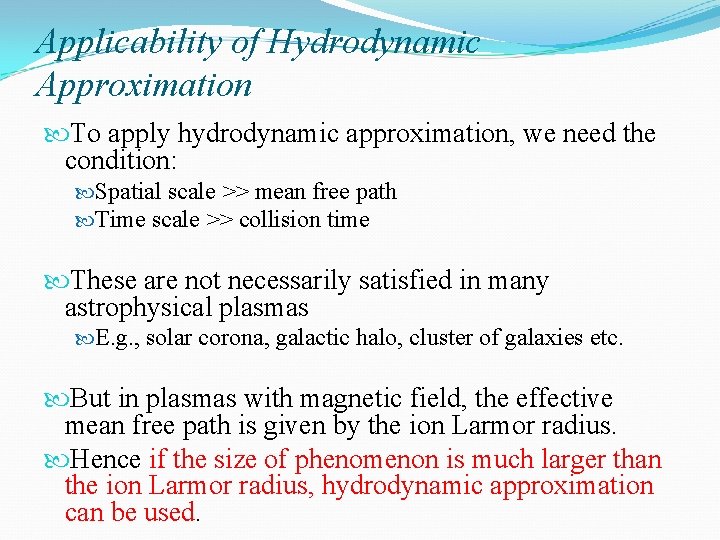 Applicability of Hydrodynamic Approximation

To apply hydrodynamic approximation, we need the condition:

Spatial scale >> mean free path

Time scale >> collision time

These are not necessarily satisfied in many astrophysical plasmas

E.g., solar corona, galactic halo, cluster of galaxies etc.

But in plasmas with magnetic field, the effective mean free path is given by the ion Larmor radius.

Hence if the size of phenomenon is much larger than the ion Larmor radius, hydrodynamic approximation can be used.